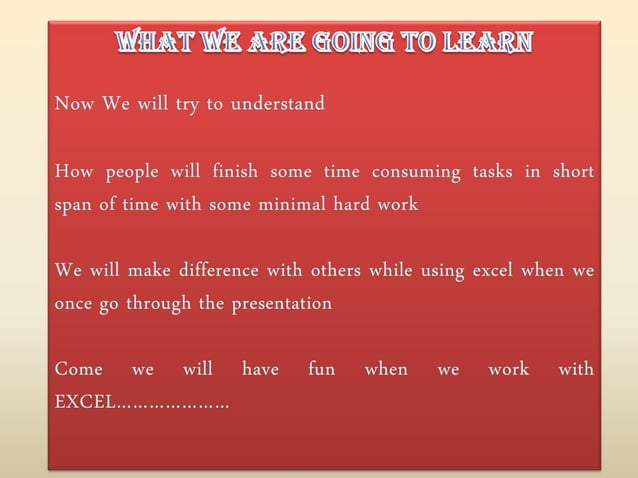 WHAT WE ARE GOING TO LEARN

Now We will try to understand

How people will finish some time consuming tasks in short span of time with some minimal hard work

We will make difference with others while using excel when we once go through the presentation

Come we will have fun when we work with EXCEL…………………